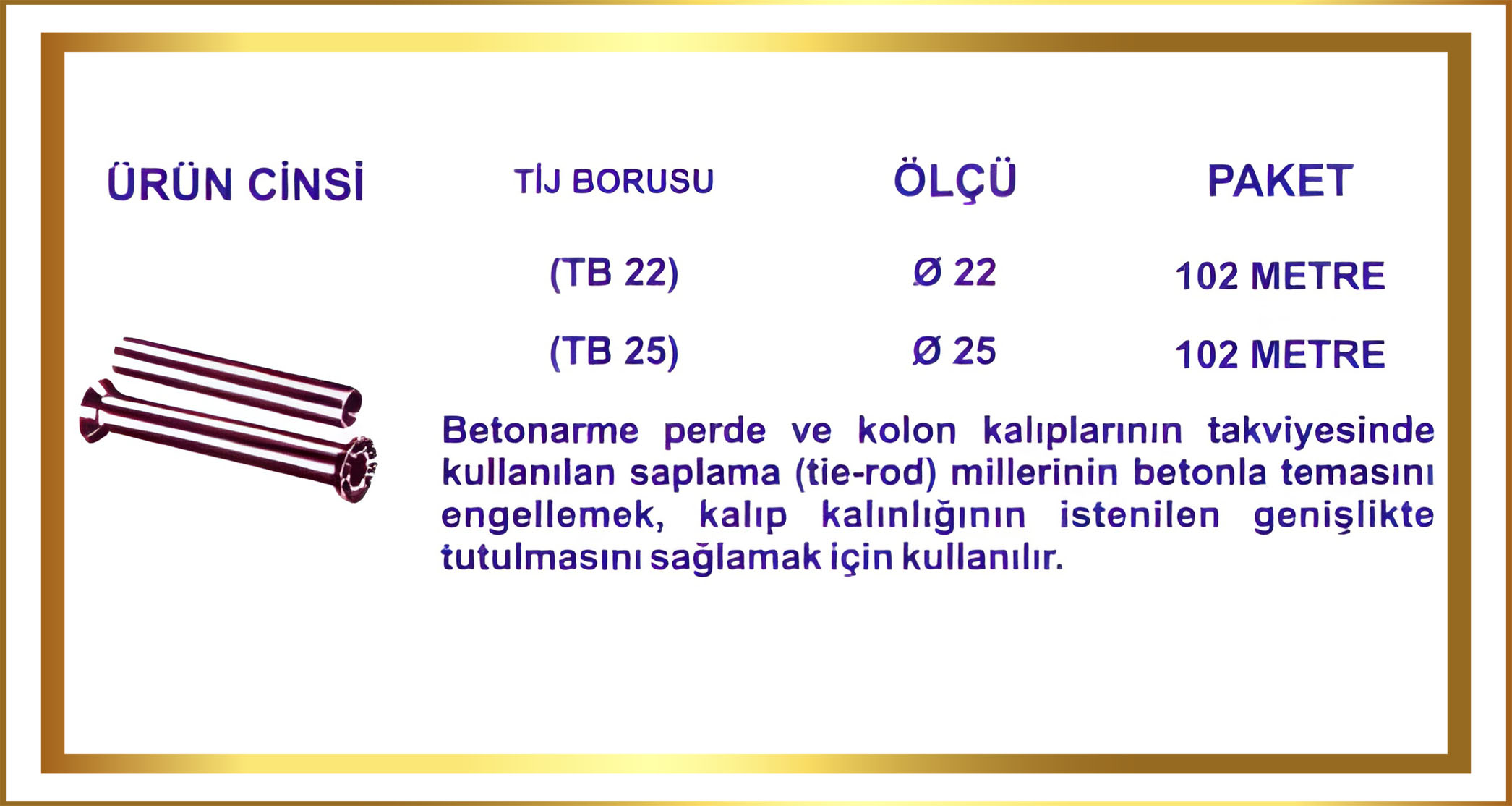 | ÜRÜN CİNSİ | TİJ BORUSU | ÖLÇÜ | PAKET |
|---|---|---|---|
| | (TB 22) | Ø 22 | 102 METRE |
| | (TB 25) | Ø 25 | 102 METRE |

Betonarme perde ve kolon kalıplarının takviyesinde kullanılan saplama (tie-rod) millerinin betonla temasını engellemek, kalıp kalınlığının istenilen genişlikte tutulmasını sağlamak için kullanılır.